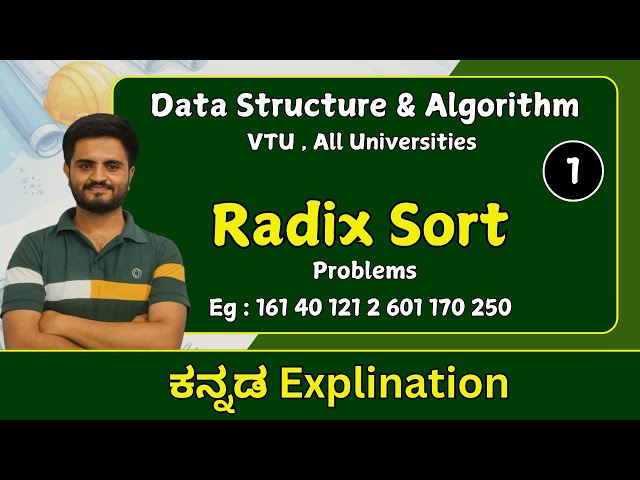 Data Structure & Algorithm
VTU , All Universities

1

Radix Sort

Problems

Eg : 161 40 121 2 601 170 250

ಕನ್ನಡ Explination